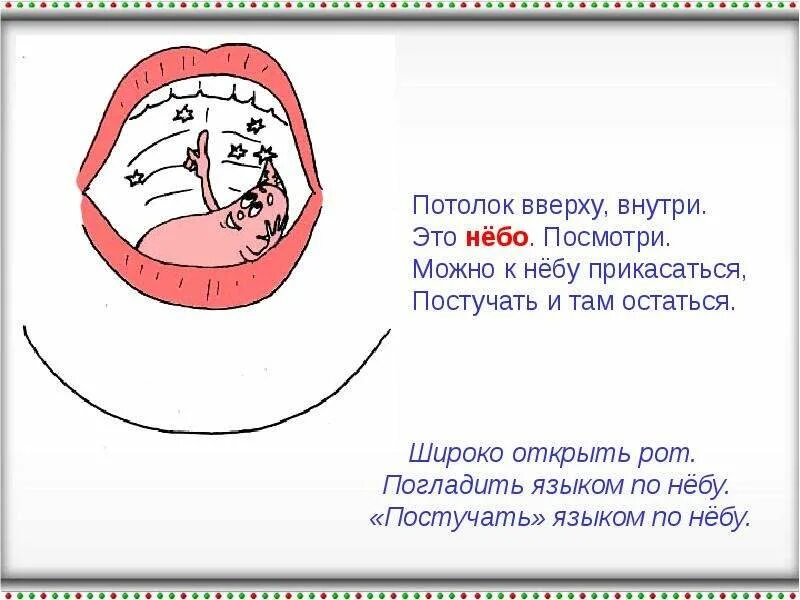 Потолок вверху, внутри.
Это нёбо. Посмотри.
Можно к нёбу прикасаться,
Постучать и там остаться.

Широко открыть рот.
Погладить языком по нёбу.
«Постучать» языком по нёбу.